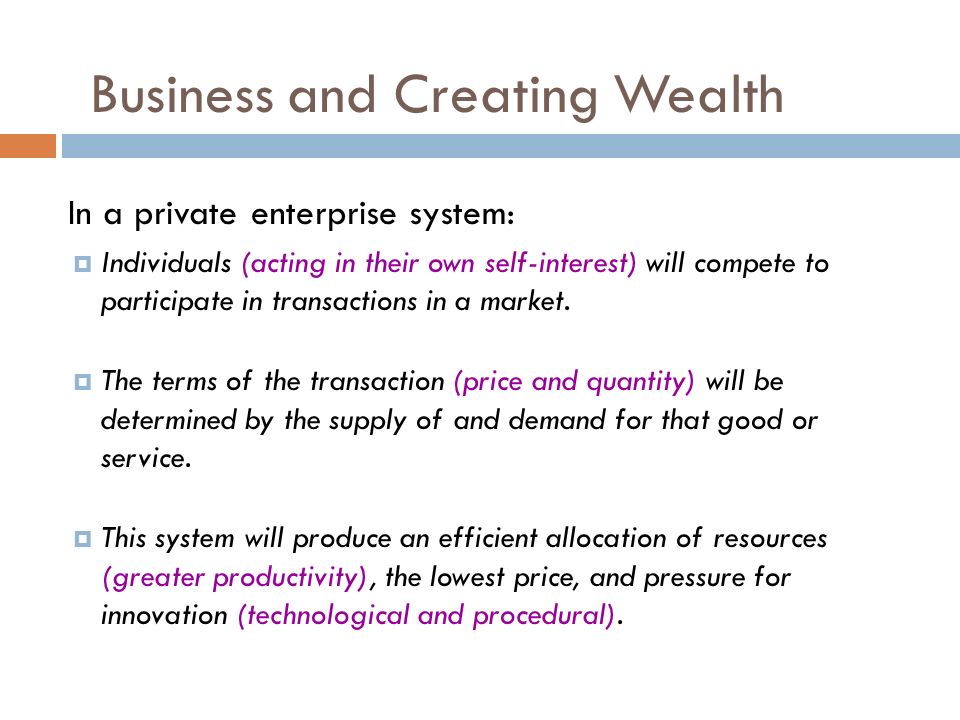 Business and Creating Wealth

In a private enterprise system:

Individuals (acting in their own self-interest) will compete to participate in transactions in a market.

The terms of the transaction (price and quantity) will be determined by the supply of and demand for that good or service.

This system will produce an efficient allocation of resources (greater productivity), the lowest price, and pressure for innovation (technological and procedural).